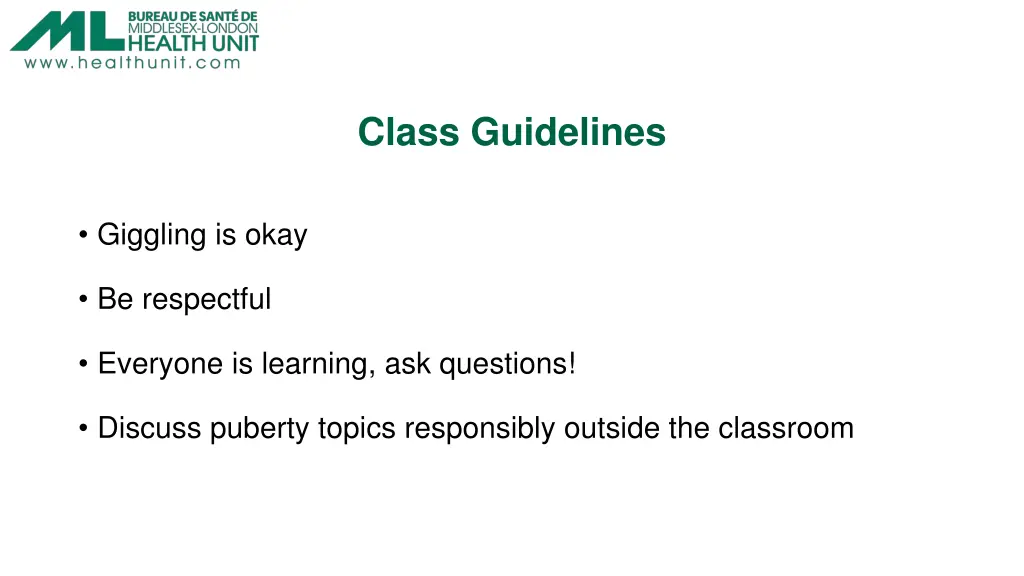 ML BUREAU DE SANTÉ DE MIDDLESEX-LONDON HEALTH UNIT
www.healthunit.com

Class Guidelines

• Giggling is okay

• Be respectful

• Everyone is learning, ask questions!

• Discuss puberty topics responsibly outside the classroom